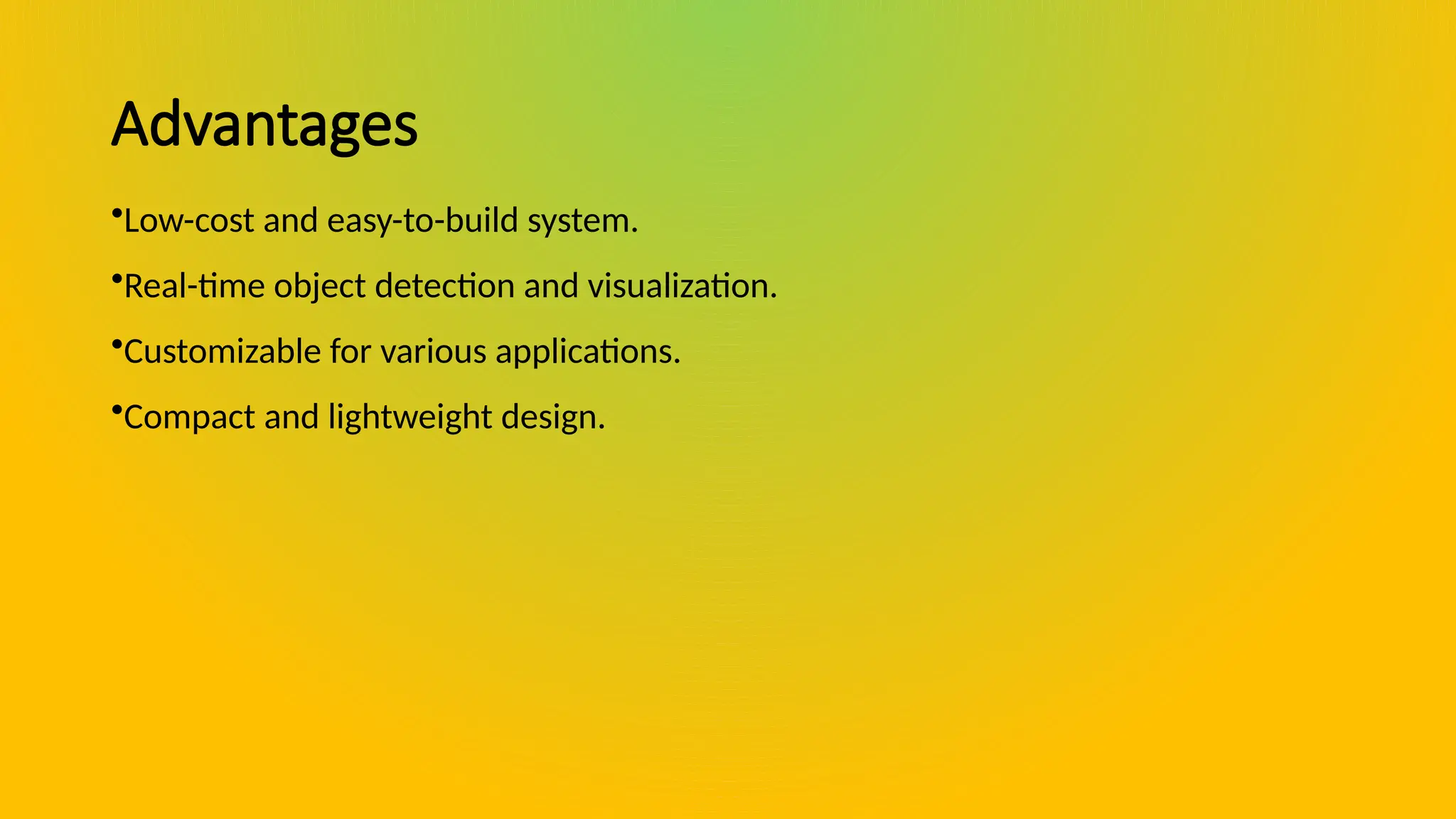 Advantages

•Low-cost and easy-to-build system.

•Real-time object detection and visualization.

•Customizable for various applications.

•Compact and lightweight design.